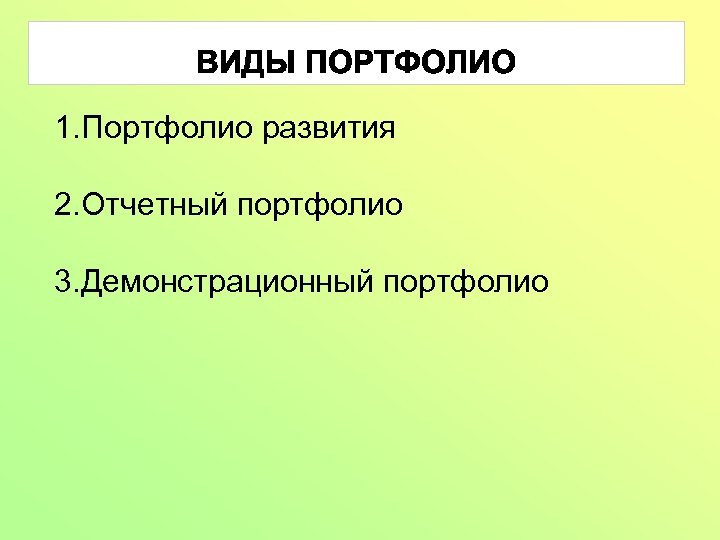 ВИДЫ ПОРТФОЛИО

1.Портфолио развития

2.Отчетный портфолио

3.Демонстрационный портфолио